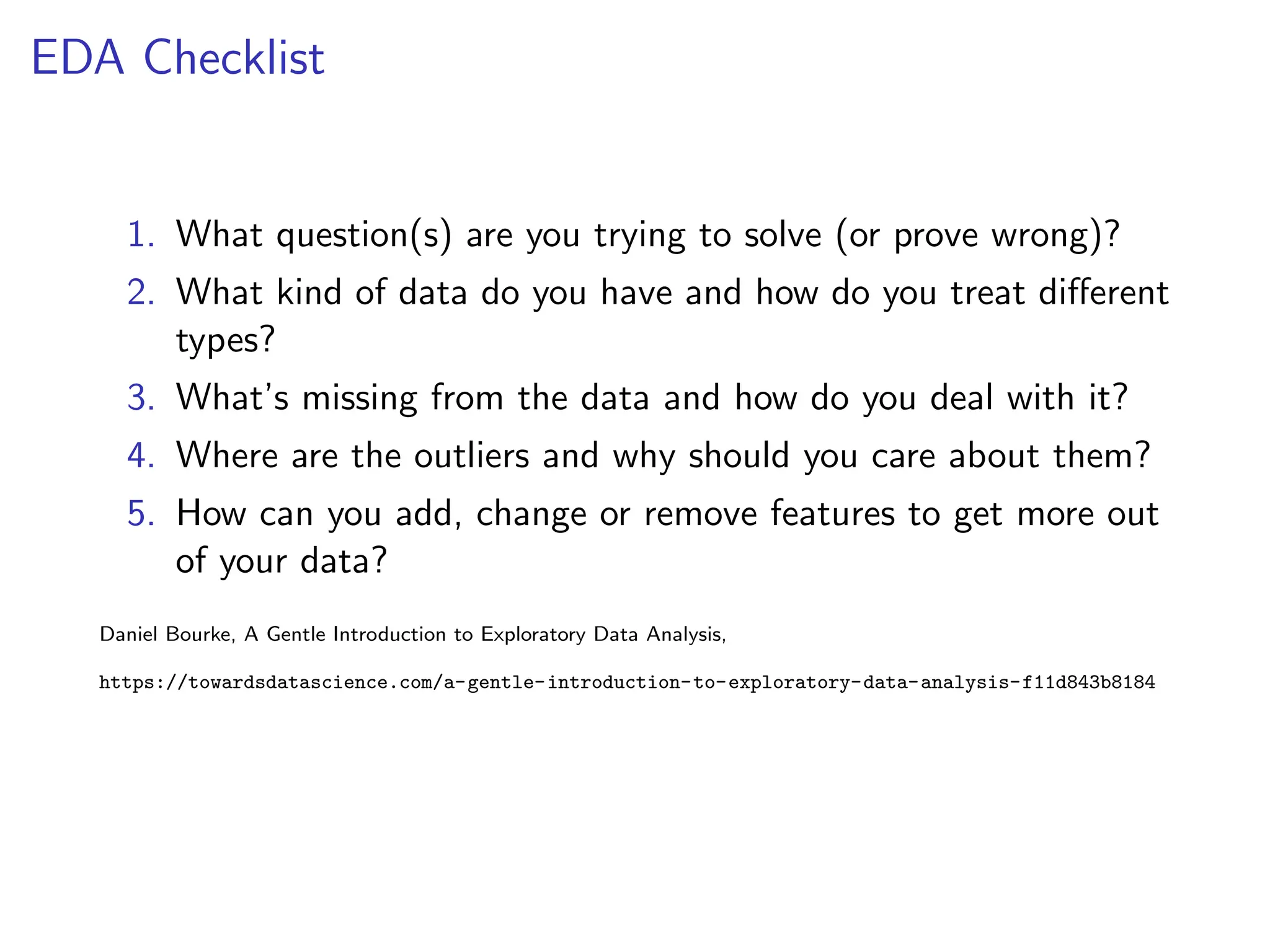 EDA Checklist

1. What question(s) are you trying to solve (or prove wrong)?
2. What kind of data do you have and how do you treat different types?
3. What's missing from the data and how do you deal with it?
4. Where are the outliers and why should you care about them?
5. How can you add, change or remove features to get more out of your data?

Daniel Bourke, A Gentle Introduction to Exploratory Data Analysis,

https://towardsdatascience.com/a-gentle-introduction-to-exploratory-data-analysis-f11d843b8184